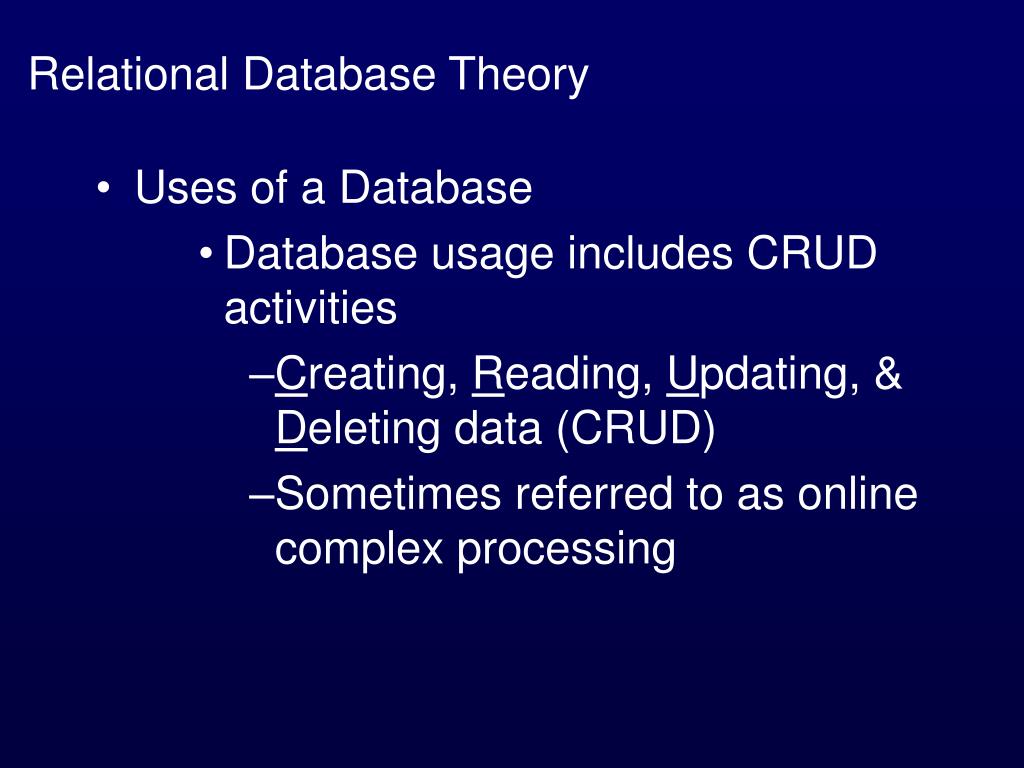 Relational Database Theory

• Uses of a Database

• Database usage includes CRUD activities

–Creating, Reading, Updating, & Deleting data (CRUD)

–Sometimes referred to as online complex processing